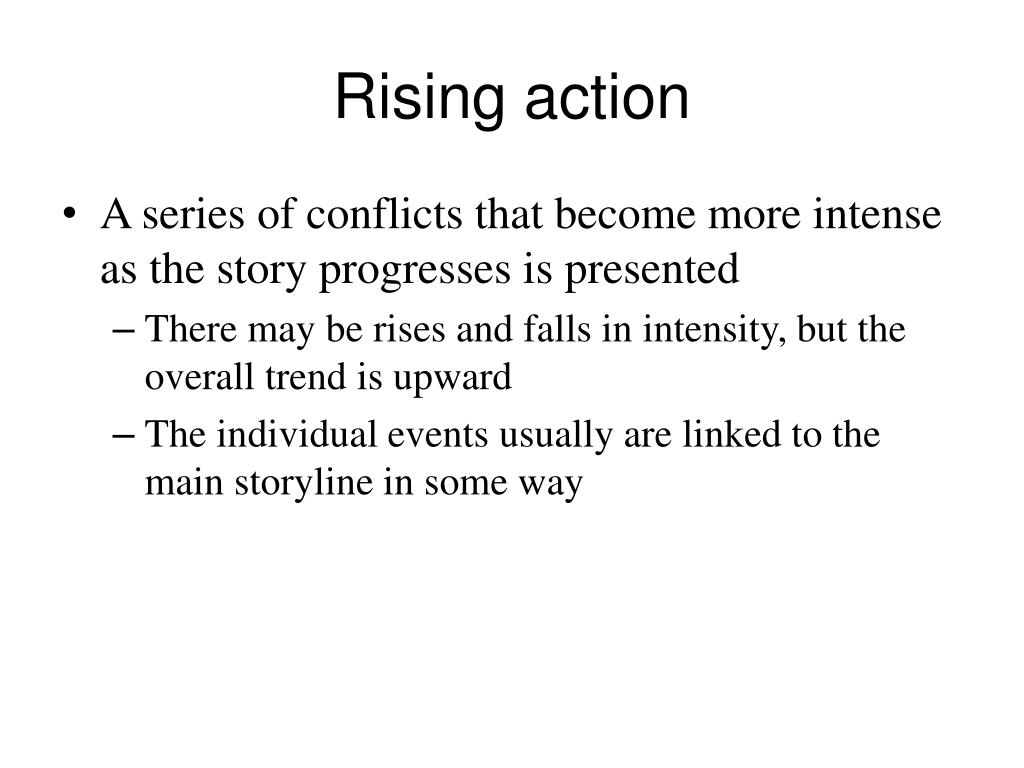 Rising action

• A series of conflicts that become more intense as the story progresses is presented
– There may be rises and falls in intensity, but the overall trend is upward
– The individual events usually are linked to the main storyline in some way